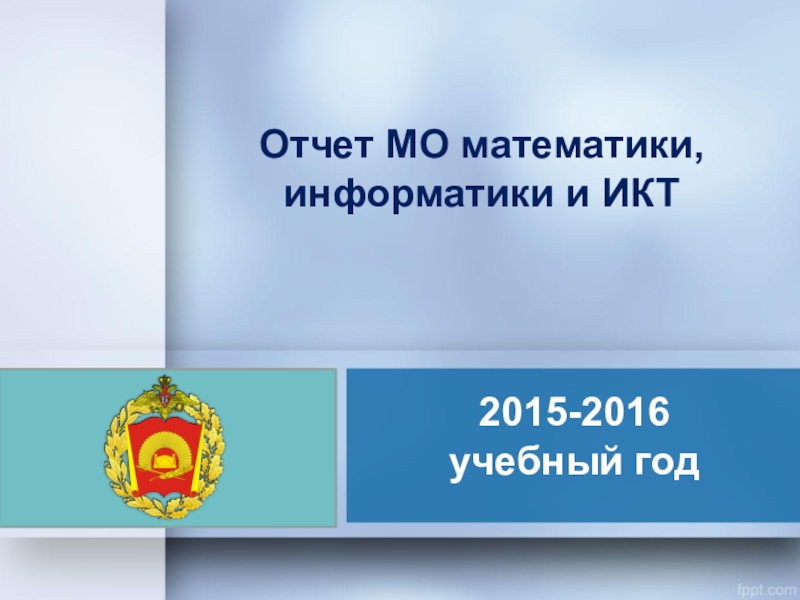 Отчет МО математики, информатики и ИКТ

2015-2016
учебный год

fppt.com